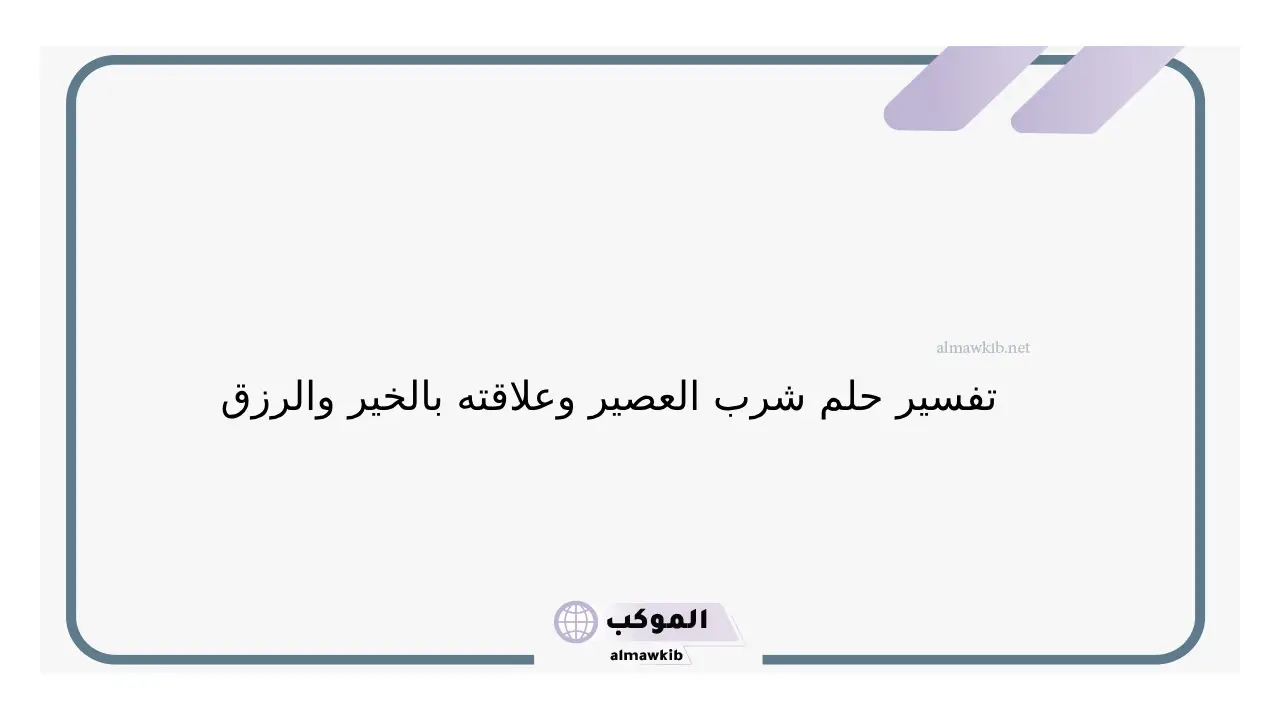 almawkib.net

تفسير حلم شرب العصير وعلاقته بالخير والرزق

الموكب
almawkib